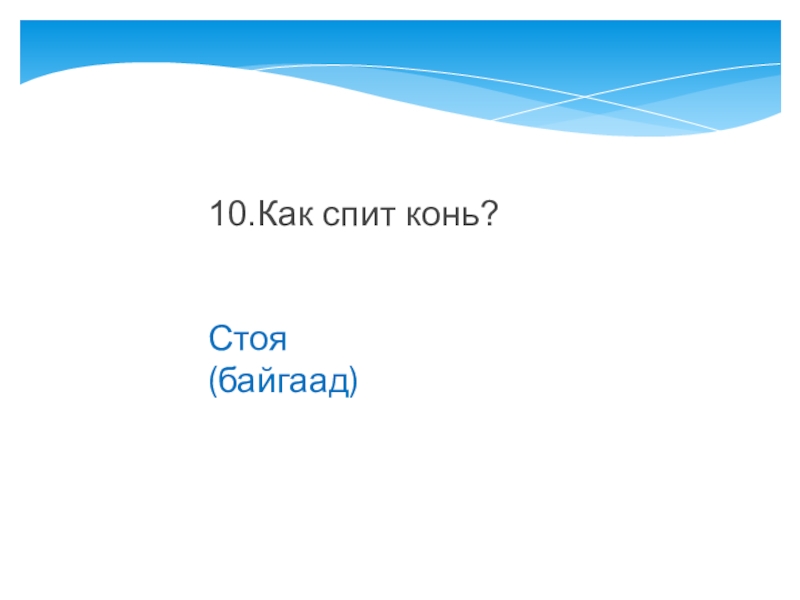 10.Как спит конь?

Стоя
(байгаад)